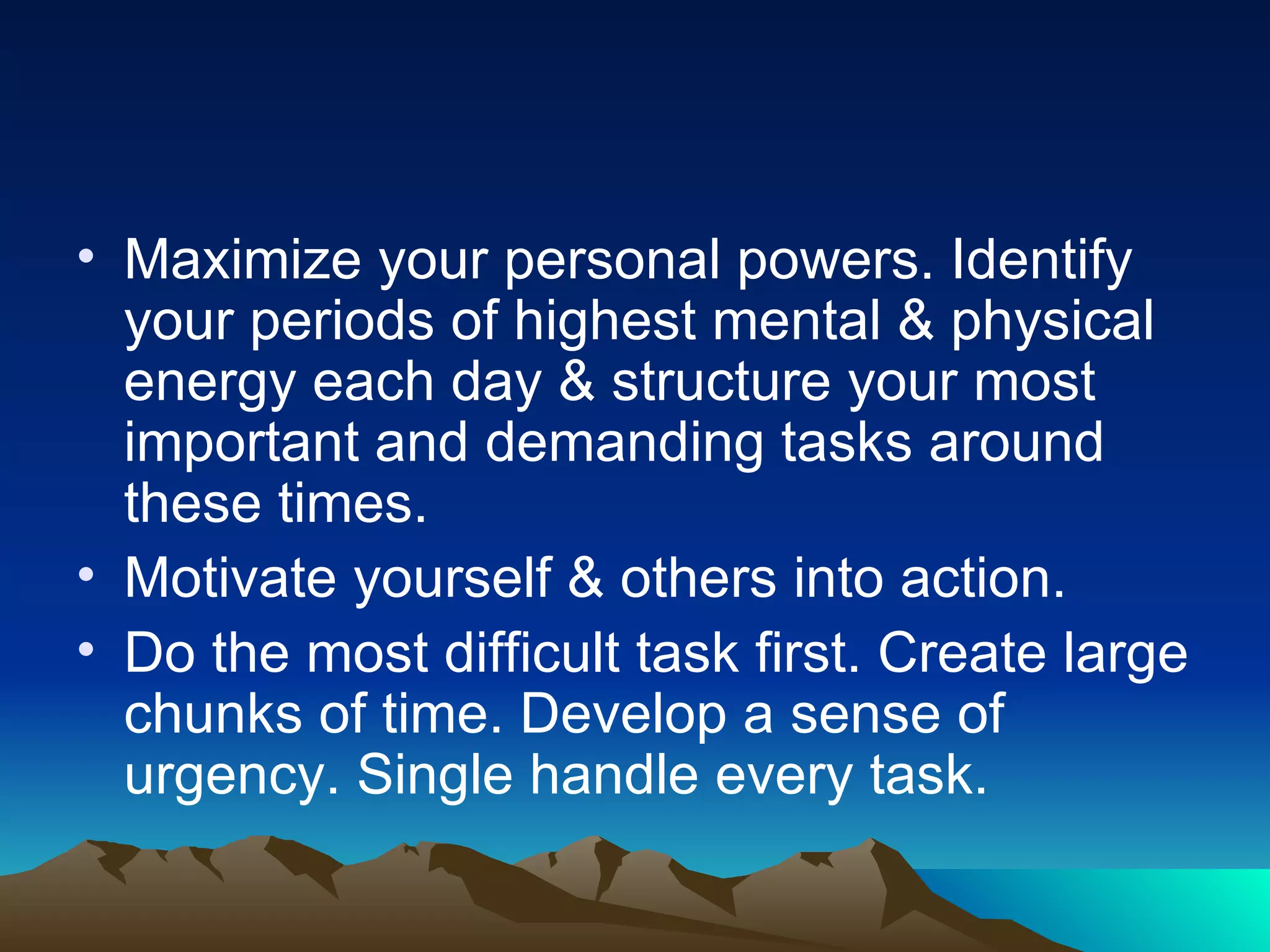 • Maximize your personal powers. Identify your periods of highest mental & physical energy each day & structure your most important and demanding tasks around these times.
• Motivate yourself & others into action.
• Do the most difficult task first. Create large chunks of time. Develop a sense of urgency. Single handle every task.